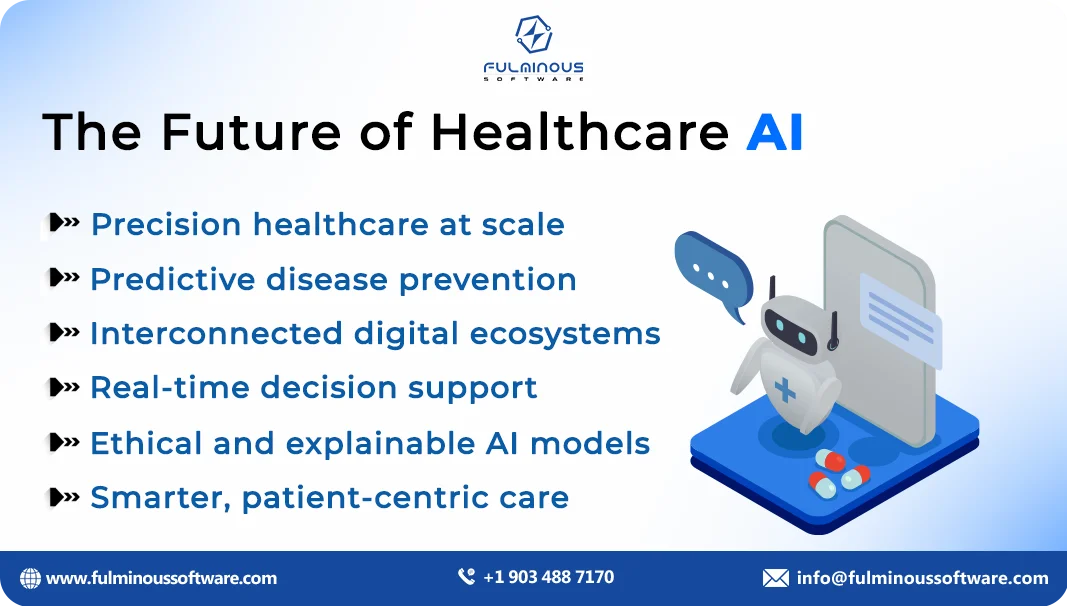 FULMINOUS
SOFTWARE

The Future of Healthcare AI

Precision healthcare at scale
Predictive disease prevention
Interconnected digital ecosystems
Real-time decision support
Ethical and explainable AI models
Smarter, patient-centric care

www.fulminoussoftware.com
+1 903 488 7170
info@fulminoussoftware.com